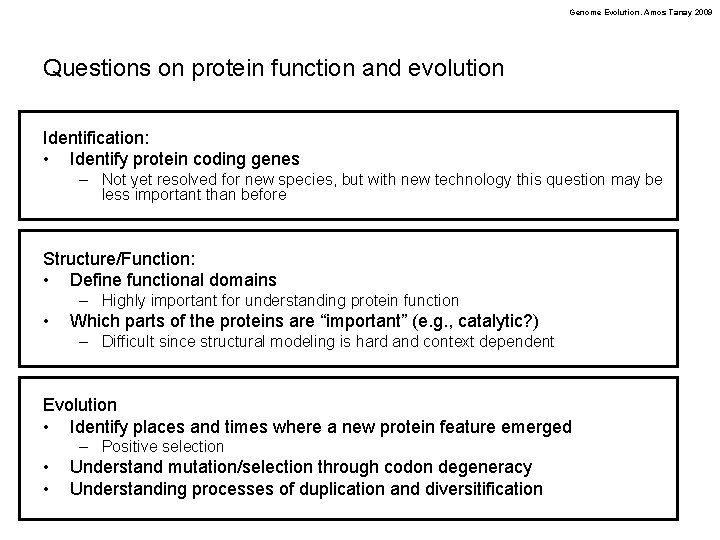 Genome Evolution. Amos Tanay 2009

Questions on protein function and evolution

Identification:
• Identify protein coding genes
– Not yet resolved for new species, but with new technology this question may be less important than before

Structure/Function:
• Define functional domains
– Highly important for understanding protein function
• Which parts of the proteins are "important" (e.g., catalytic?)
– Difficult since structural modeling is hard and context dependent

Evolution
• Identify places and times where a new protein feature emerged
– Positive selection
• Understand mutation/selection through codon degeneracy
• Understanding processes of duplication and diversitification